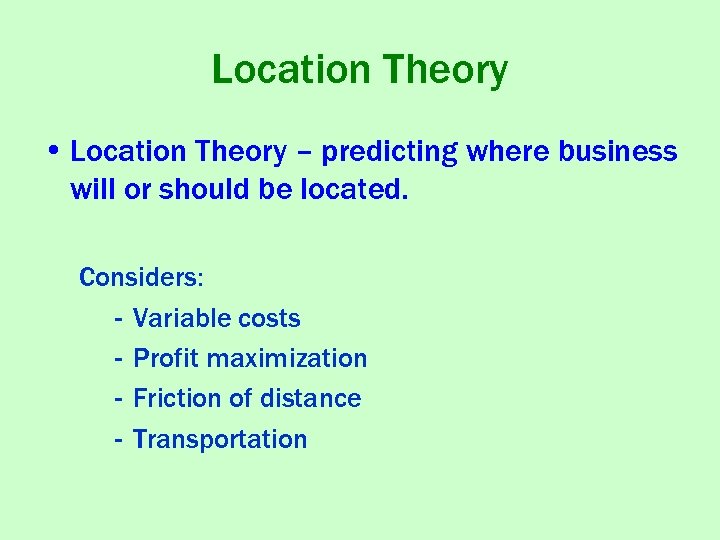 Location Theory

• Location Theory – predicting where business will or should be located.

Considers:

- Variable costs
- Profit maximization
- Friction of distance
- Transportation